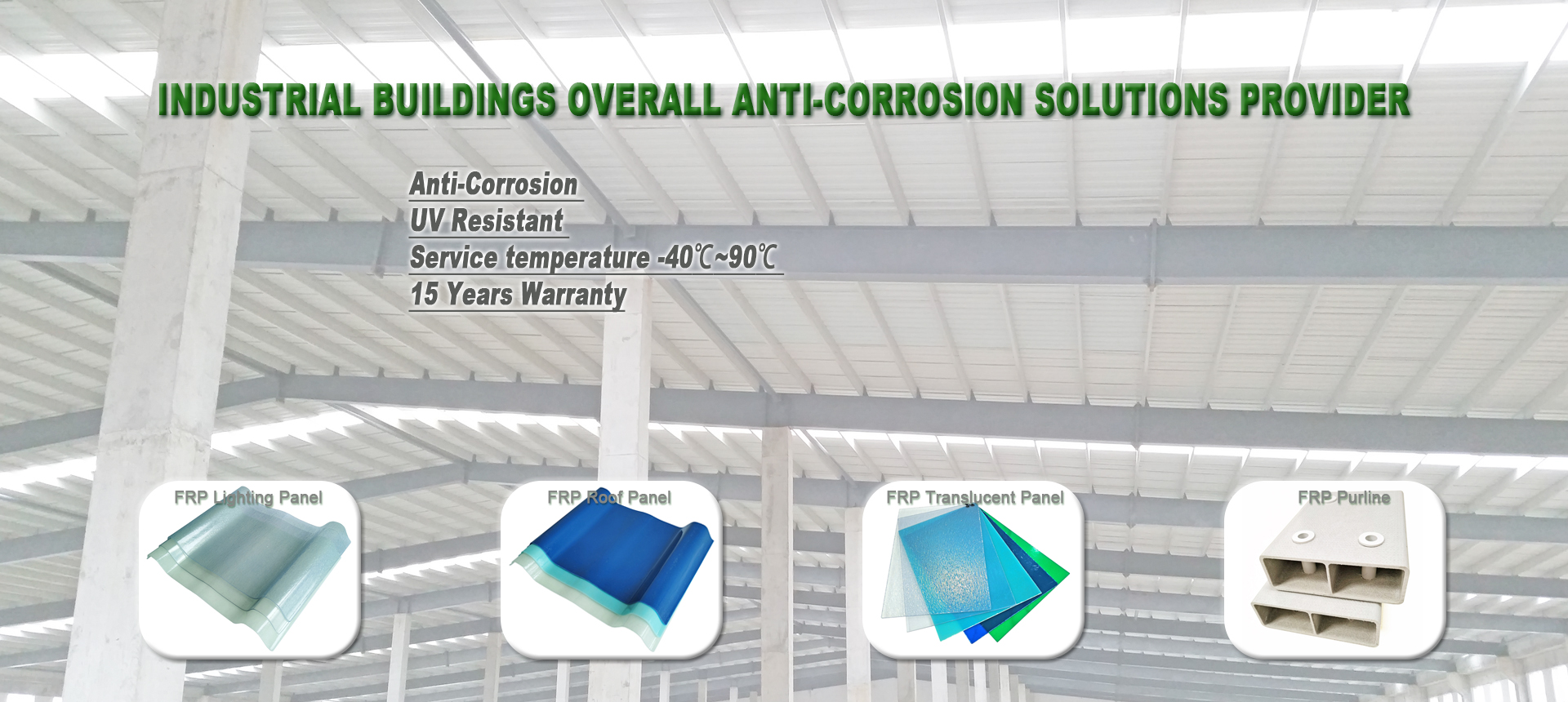 INDUSTRIAL BUILDINGS OVERALL ANTI-CORROSION SOLUTIONS PROVIDER

Anti-Corrosion
UV Resistant
Service temperature -40℃~90℃
15 Years Warranty

FRP Lighting Panel

FRP Roof Panel

FRP Translucent Panel

FRP Purline